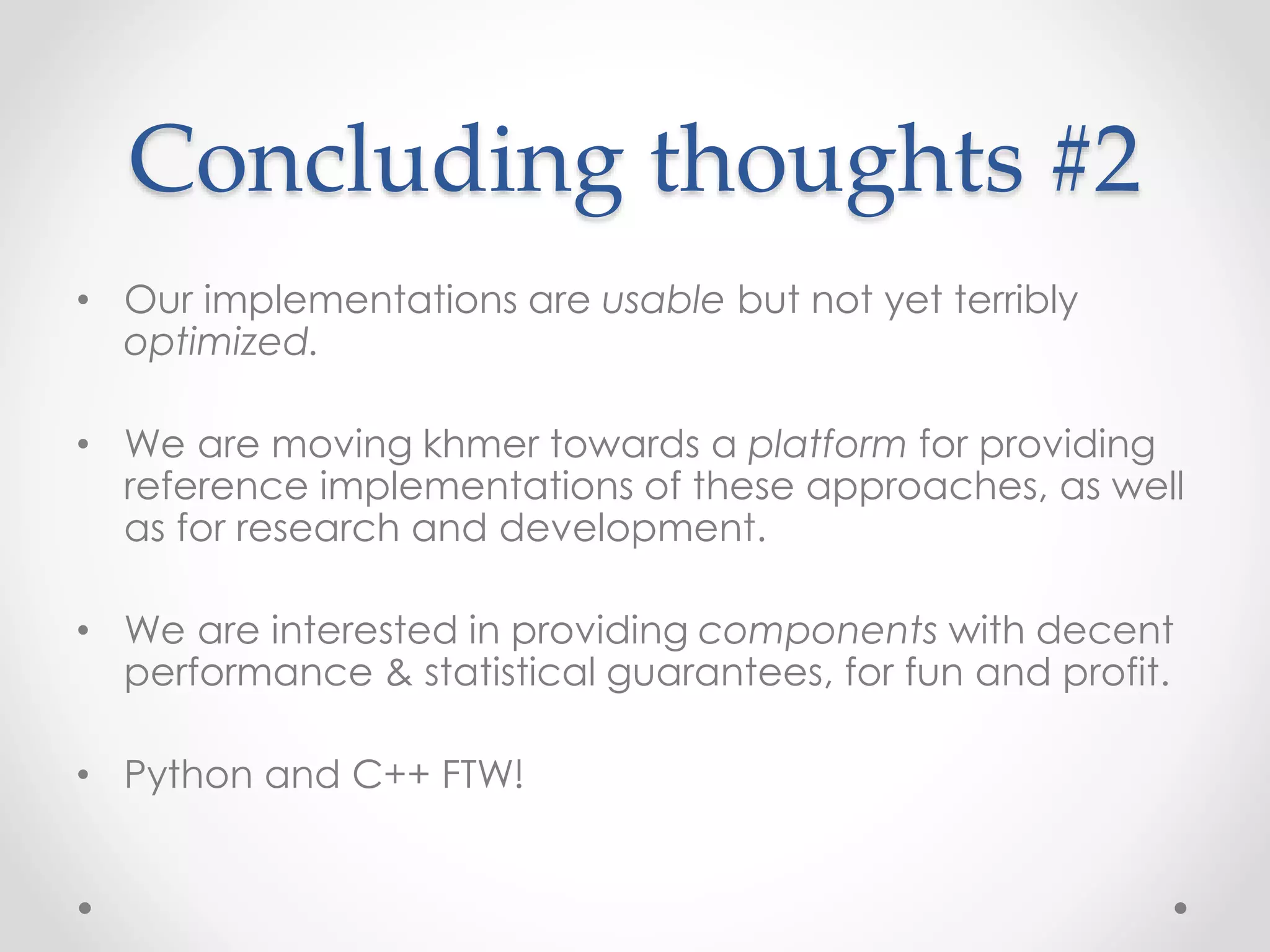 Concluding thoughts #2

• Our implementations are usable but not yet terribly optimized.

• We are moving khmer towards a platform for providing reference implementations of these approaches, as well as for research and development.

• We are interested in providing components with decent performance & statistical guarantees, for fun and profit.

• Python and C++ FTW!